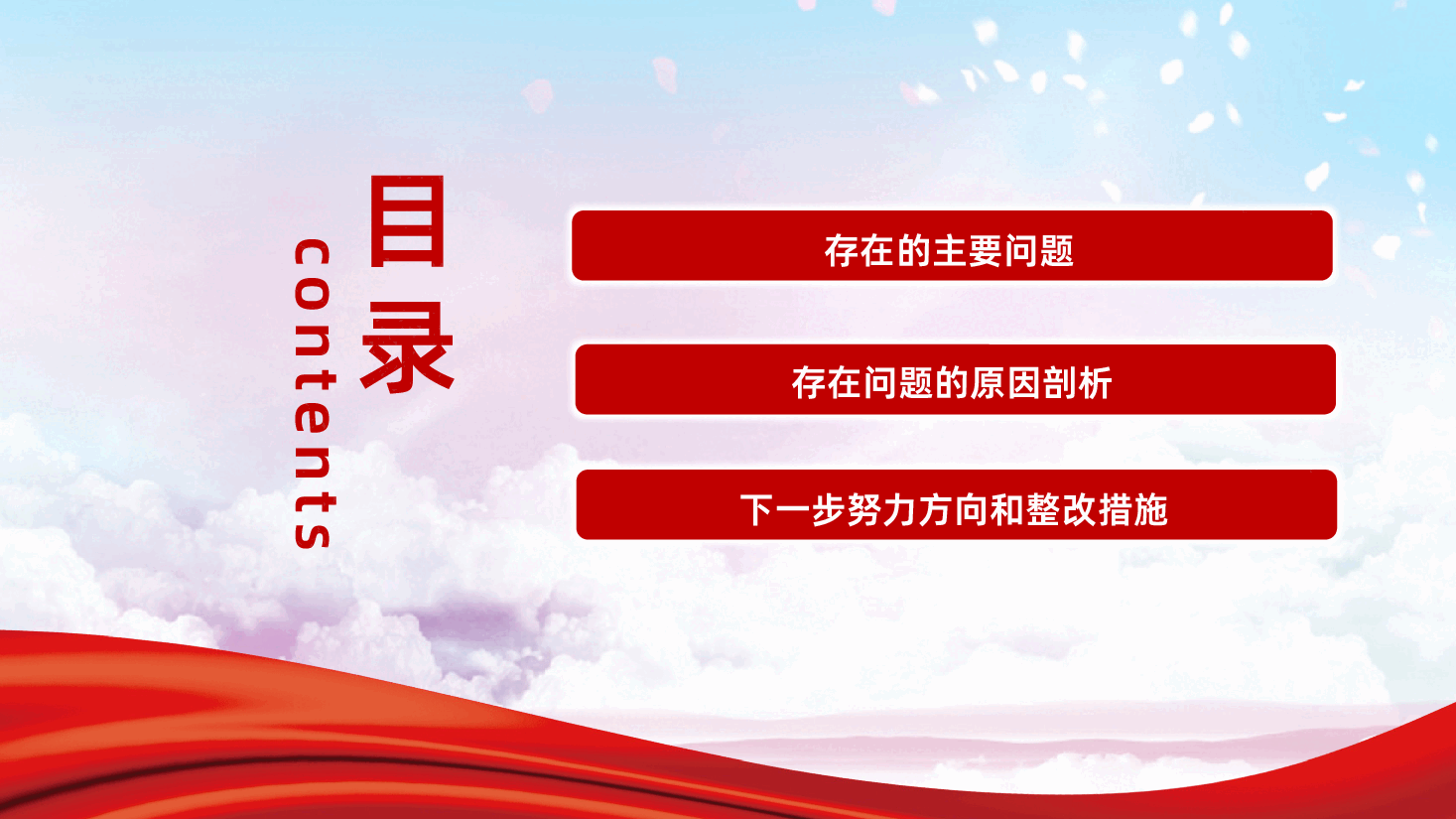 目录

contents

存在的主要问题

存在问题的原因剖析

下一步努力方向和整改措施